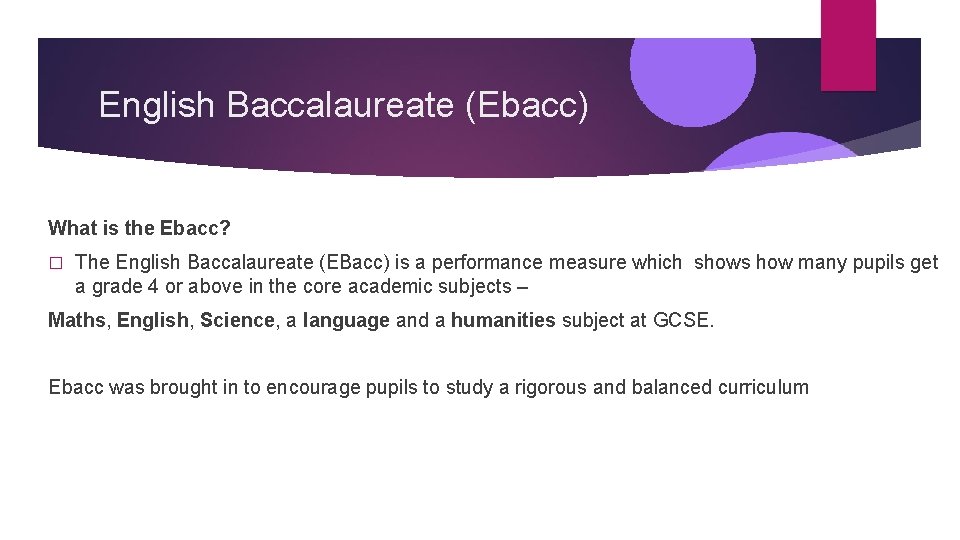 English Baccalaureate (Ebacc)

What is the Ebacc?

□ The English Baccalaureate (EBacc) is a performance measure which shows how many pupils get a grade 4 or above in the core academic subjects –

Maths, English, Science, a language and a humanities subject at GCSE.

Ebacc was brought in to encourage pupils to study a rigorous and balanced curriculum